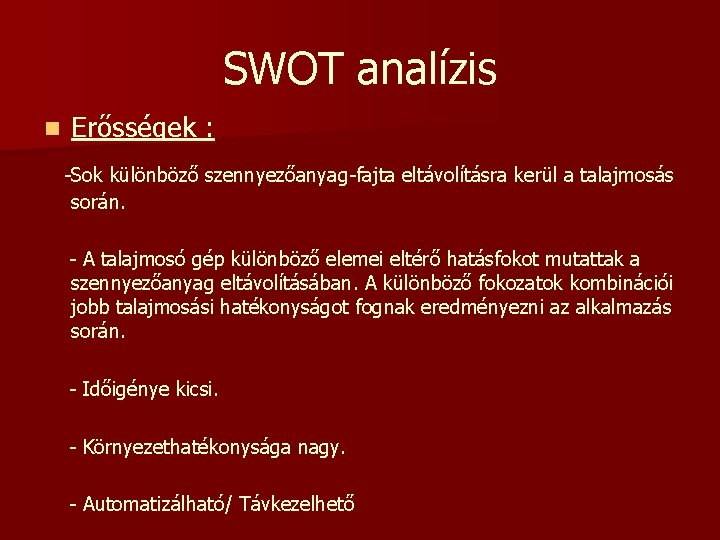 SWOT analízis

Erősségek :

-Sok különböző szennyezőanyag-fajta eltávolításra kerül a talajmosás során.

- A talajmosó gép különböző elemei eltérő hatásfokot mutattak a szennyezőanyag eltávolításában. A különböző fokozatok kombinációi jobb talajmosási hatékonyságot fognak eredményezni az alkalmazás során.

- Időigénye kicsi.

- Környezethatékonysága nagy.

- Automatizálható/ Távkezelhető